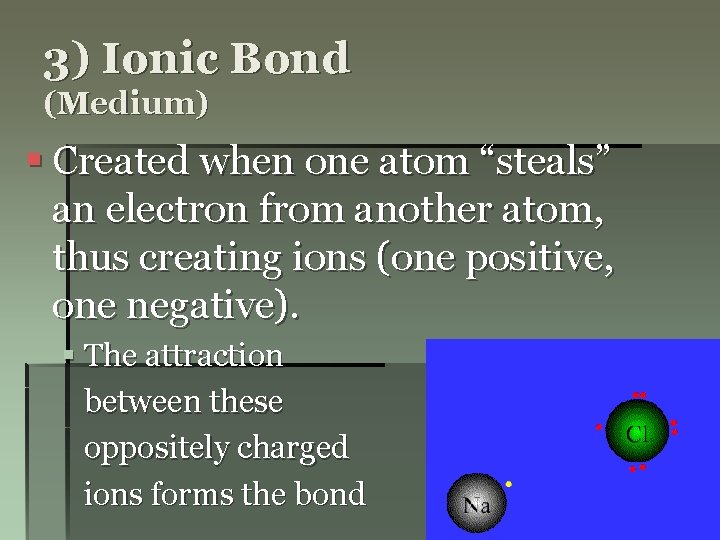 3) Ionic Bond
(Medium)

Created when one atom “steals” an electron from another atom, thus creating ions (one positive, one negative).

The attraction between these oppositely charged ions forms the bond

Cl

Na